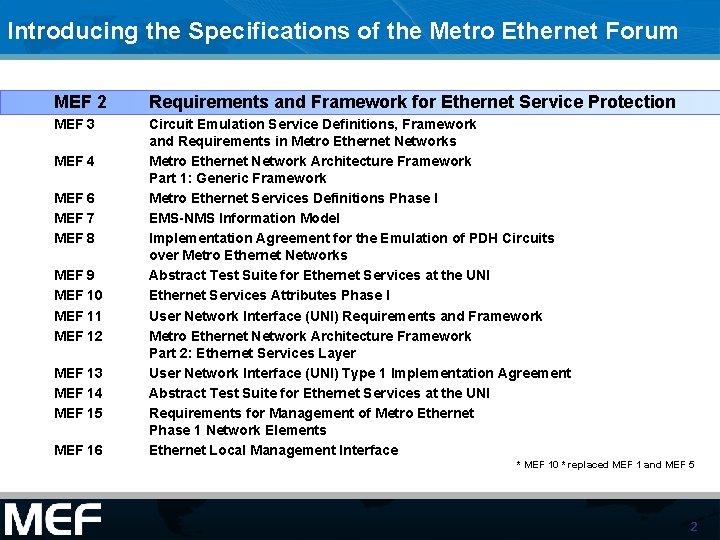 Introducing the Specifications of the Metro Ethernet Forum

| | |
|---|---|
| MEF 2 | Requirements and Framework for Ethernet Service Protection |
| MEF 3 | Circuit Emulation Service Definitions, Framework and Requirements in Metro Ethernet Networks |
| MEF 4 | Metro Ethernet Network Architecture Framework Part 1: Generic Framework |
| MEF 6 | Metro Ethernet Services Definitions Phase I |
| MEF 7 | EMS-NMS Information Model |
| MEF 8 | Implementation Agreement for the Emulation of PDH Circuits over Metro Ethernet Networks |
| MEF 9 | Abstract Test Suite for Ethernet Services at the UNI |
| MEF 10 | Ethernet Services Attributes Phase I |
| MEF 11 | User Network Interface (UNI) Requirements and Framework |
| MEF 12 | Metro Ethernet Network Architecture Framework Part 2: Ethernet Services Layer |
| MEF 13 | User Network Interface (UNI) Type 1 Implementation Agreement |
| MEF 14 | Abstract Test Suite for Ethernet Services at the UNI |
| MEF 15 | Requirements for Management of Metro Ethernet Phase 1 Network Elements |
| MEF 16 | Ethernet Local Management Interface |

* MEF 10 * replaced MEF 1 and MEF 5

MEF

2